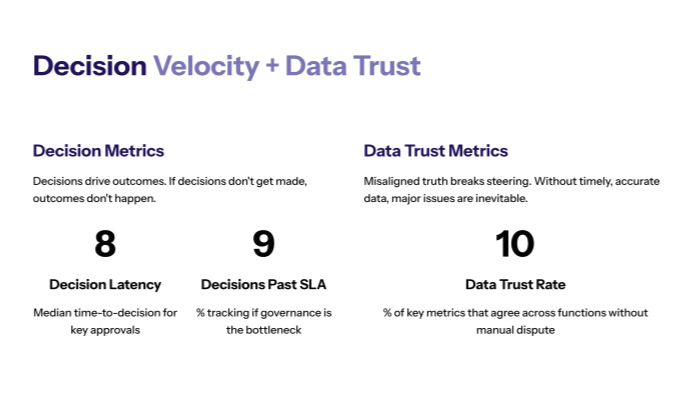 Decision Velocity + Data Trust

Decision Metrics

Decisions drive outcomes. If decisions don't get made, outcomes don't happen.

8

Decision Latency

Median time-to-decision for key approvals

9

Decisions Past SLA

% tracking if governance is the bottleneck

Data Trust Metrics

Misaligned truth breaks steering. Without timely, accurate data, major issues are inevitable.

10

Data Trust Rate

% of key metrics that agree across functions without manual dispute